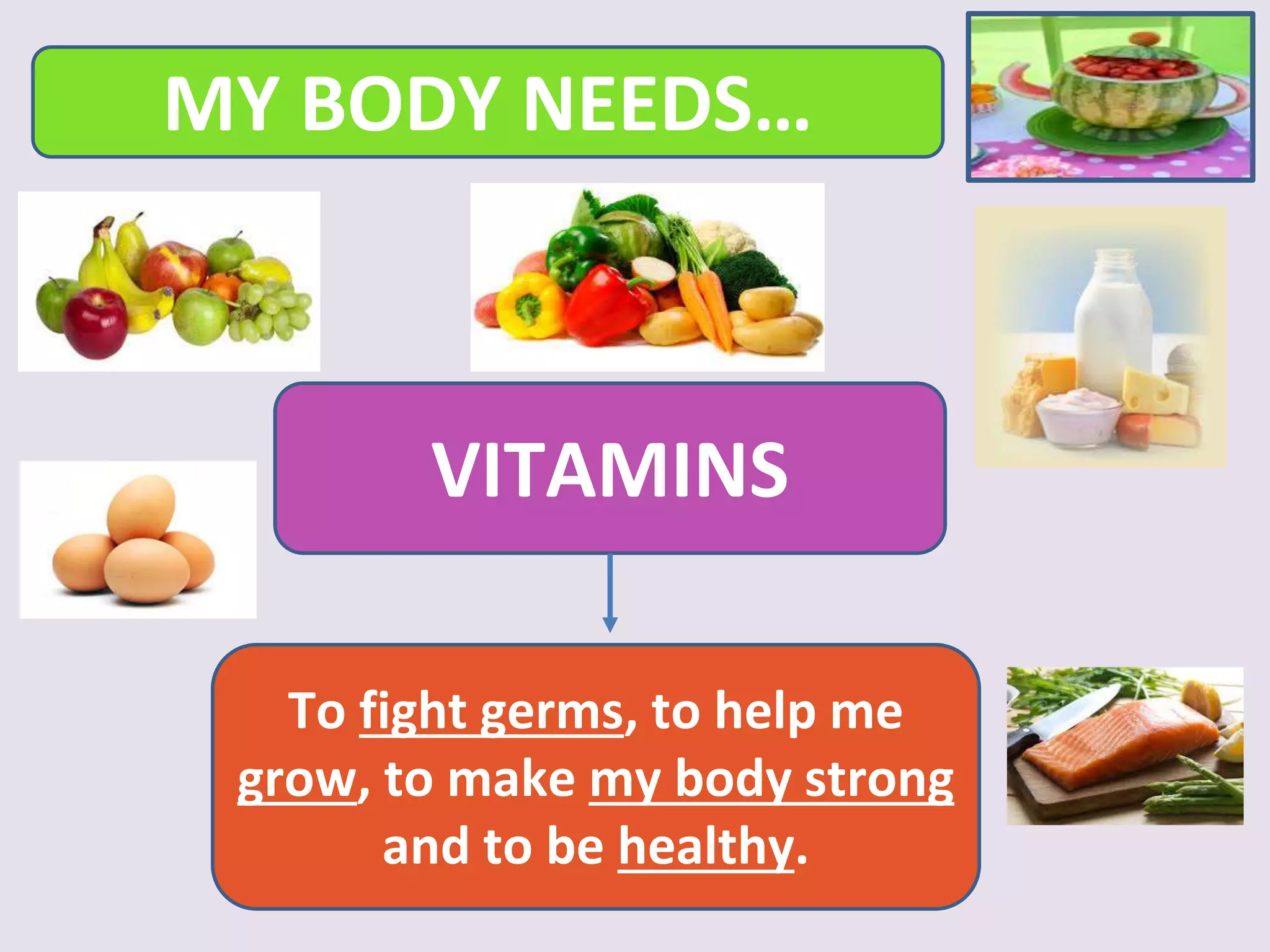 MY BODY NEEDS...

VITAMINS

To fight germs, to help me grow, to make my body strong and to be healthy.